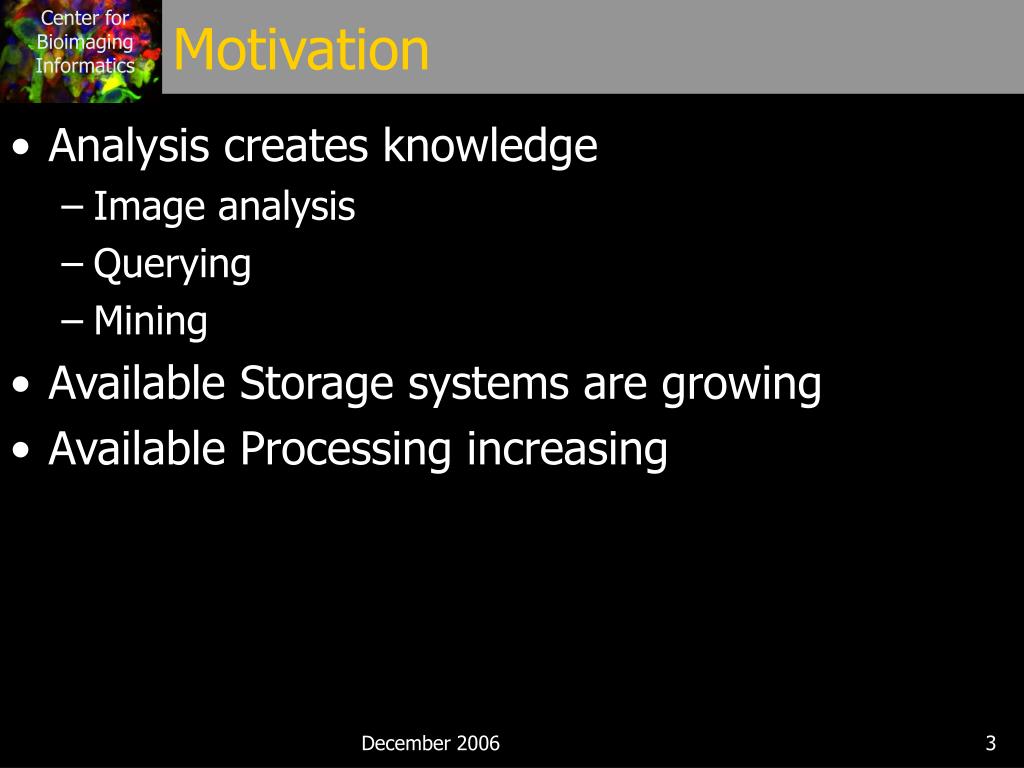 Center for Bioimaging Informatics

Motivation

• Analysis creates knowledge
– Image analysis
– Querying
– Mining
• Available Storage systems are growing
• Available Processing increasing

December 2006

3